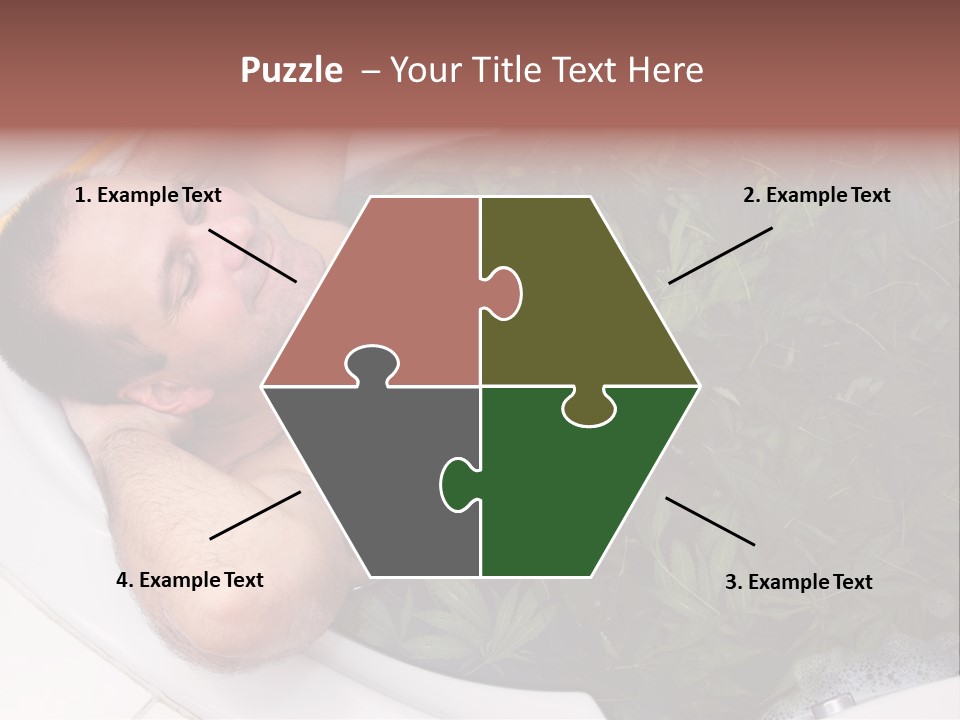 Puzzle – Your Title Text Here

1. Example Text

2. Example Text

4. Example Text

3. Example Text